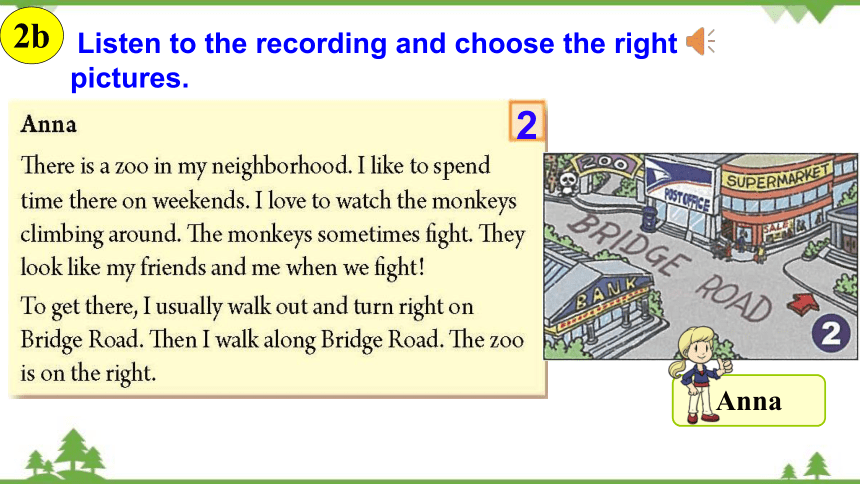 2b Listen to the recording and choose the right pictures.

Anna

2

There is a zoo in my neighborhood. I like to spend time there on weekends. I love to watch the monkeys climbing around. The monkeys sometimes fight. They look like my friends and me when we fight!

To get there, I usually walk out and turn right on Bridge Road. Then I walk along Bridge Road. The zoo is on the right.

ZOO

POST OFFICE

SUPERMARKET

SALE

BRIDGE ROAD

BANK

2

Anna